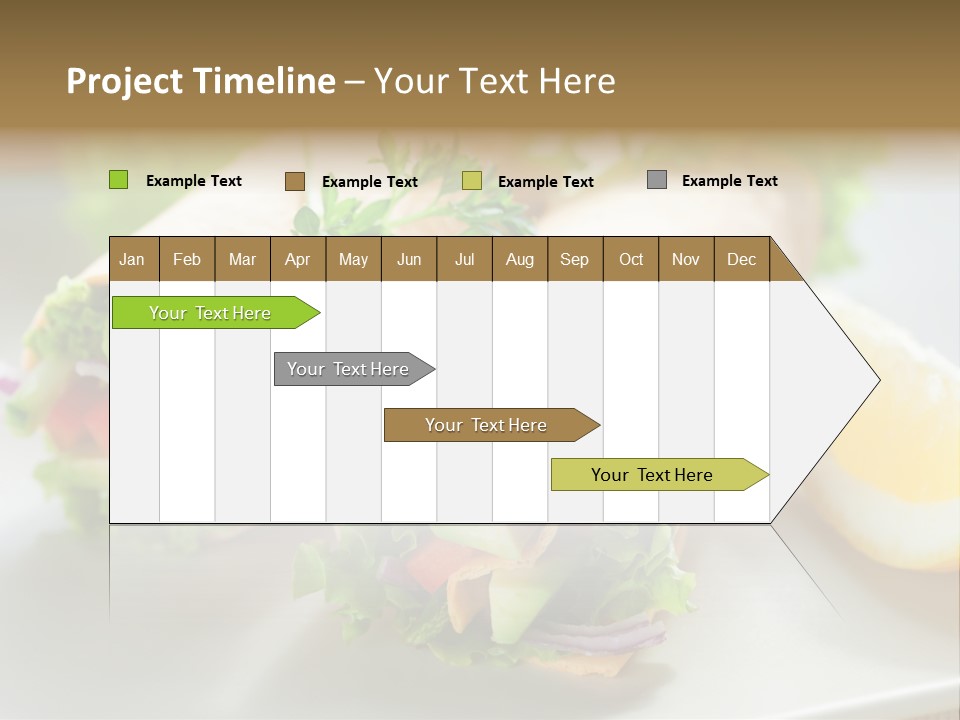 Project Timeline – Your Text Here

Example Text Example Text Example Text Example Text

| Jan | Feb | Mar | Apr | May | Jun | Jul | Aug | Sep | Oct | Nov | Dec |
|---|---|---|---|---|---|---|---|---|---|---|---|

Your Text Here

Your Text Here

Your Text Here

Your Text Here